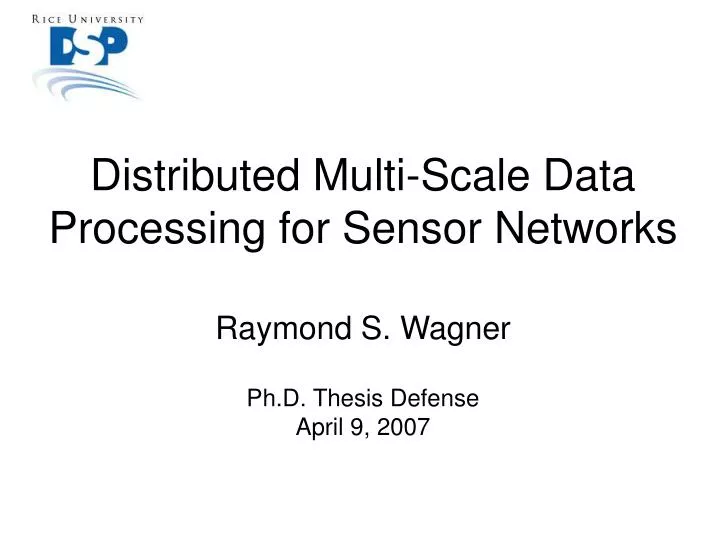 RICE UNIVERSITY
DSP

Distributed Multi-Scale Data Processing for Sensor Networks

Raymond S. Wagner

Ph.D. Thesis Defense
April 9, 2007